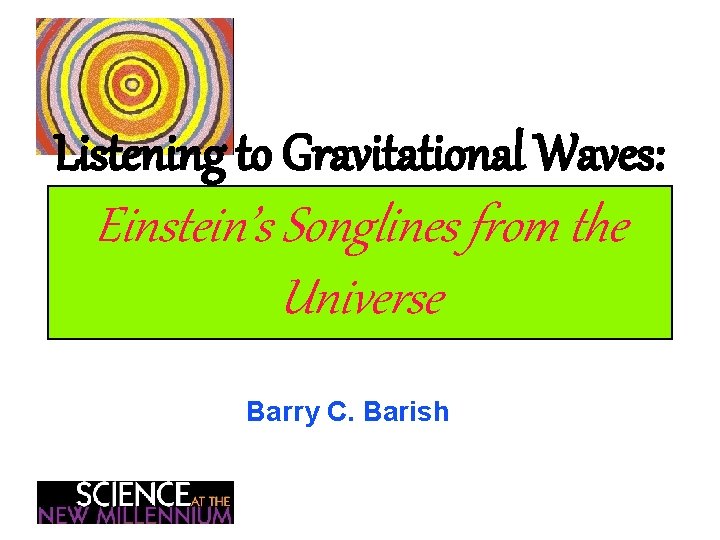 Listening to Gravitational Waves:

Einstein's Songlines from the Universe

Barry C. Barish

SCIENCE AT THE NEW MILLENNIUM